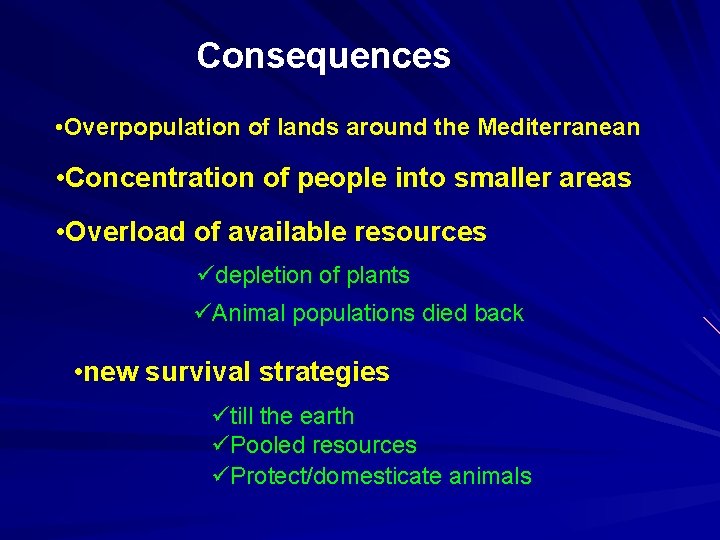 Consequences

•Overpopulation of lands around the Mediterranean

•Concentration of people into smaller areas

•Overload of available resources

✓depletion of plants

✓Animal populations died back

•new survival strategies

✓till the earth
✓Pooled resources
✓Protect/domesticate animals